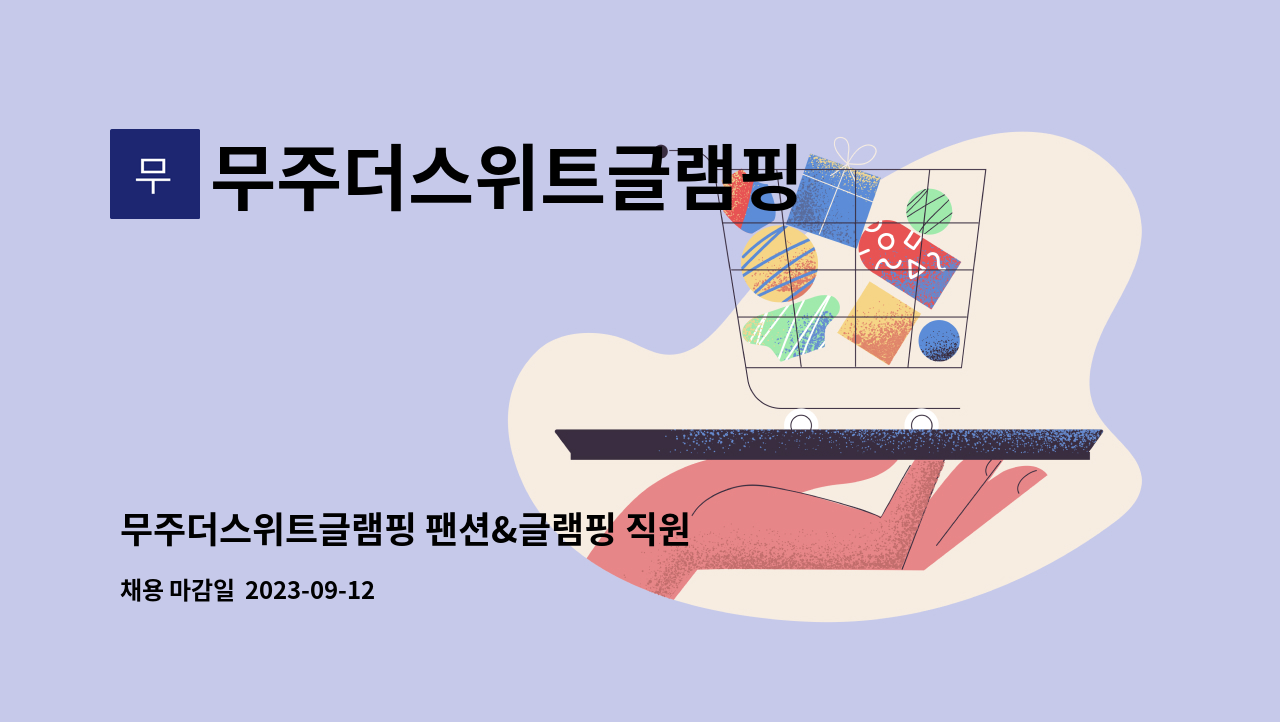 무

무주더스위트글램핑

무주더스위트글램핑 팬션&글램핑 직원

채용 마감일 2023-09-12